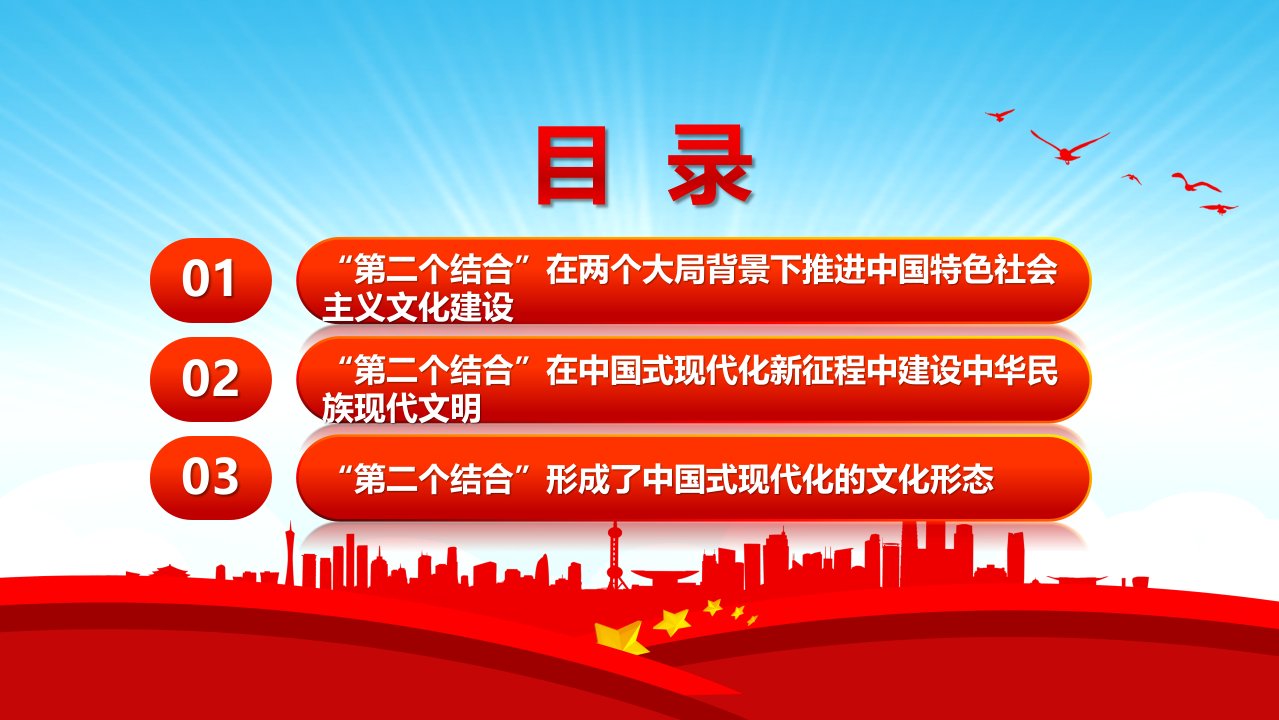 目 录

01

“第二个结合”在两个大局背景下推进中国特色社会主义文化建设

02

“第二个结合”在中国式现代化新征程中建设中华民族现代文明

03

“第二个结合”形成了中国式现代化的文化形态